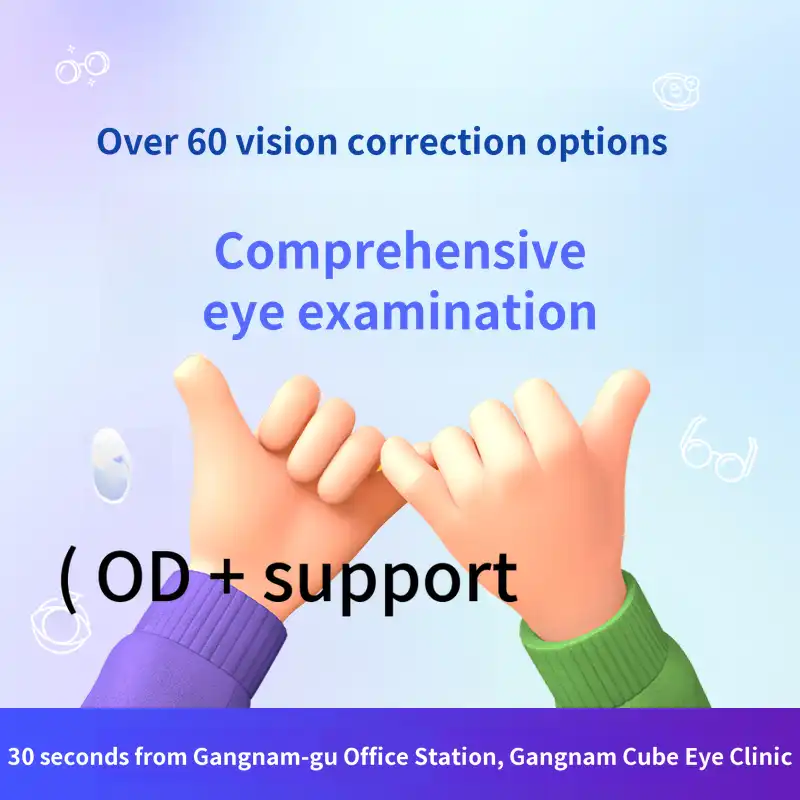 Over 60 vision correction options

Comprehensive eye examination

( OD + support

30 seconds from Gangnam-gu Office Station, Gangnam Cube Eye Clinic